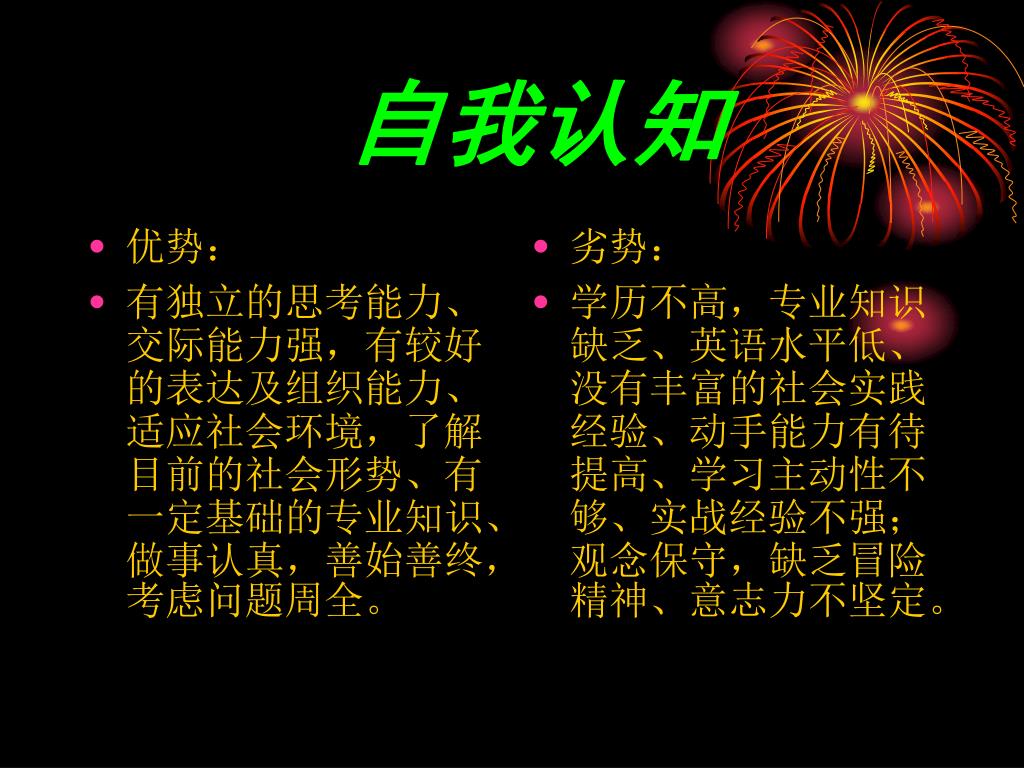 自我认知

• 优势：
• 有独立的思考能力、交际能力强，有较好的表达及组织能力、适应社会环境，了解目前的社会形势、有一定基础的专业知识、做事认真，善始善终，考虑问题周全。

• 劣势：
• 学历不高，专业知识缺乏、英语水平低、没有丰富的社会实践经验、动手能力有待提高、学习主动性不够、实战经验不强；观念保守，缺乏冒险精神、意志力不坚定。